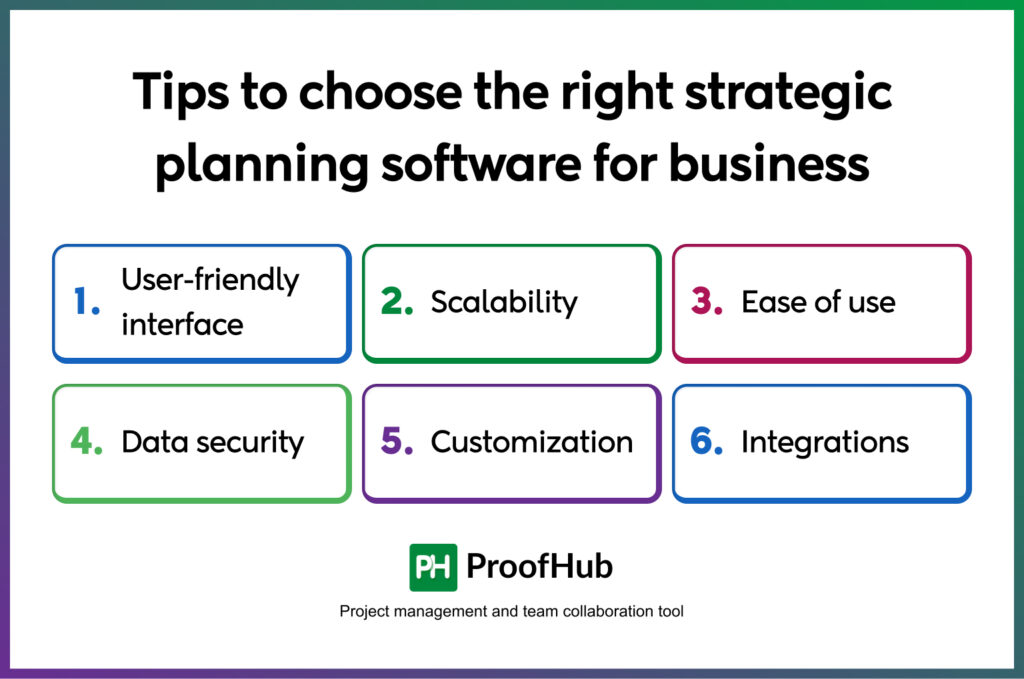 Tips to choose the right strategic planning software for business

1. User-friendly interface

2. Scalability

3. Ease of use

4. Data security

5. Customization

6. Integrations

PH ProofHub

Project management and team collaboration tool